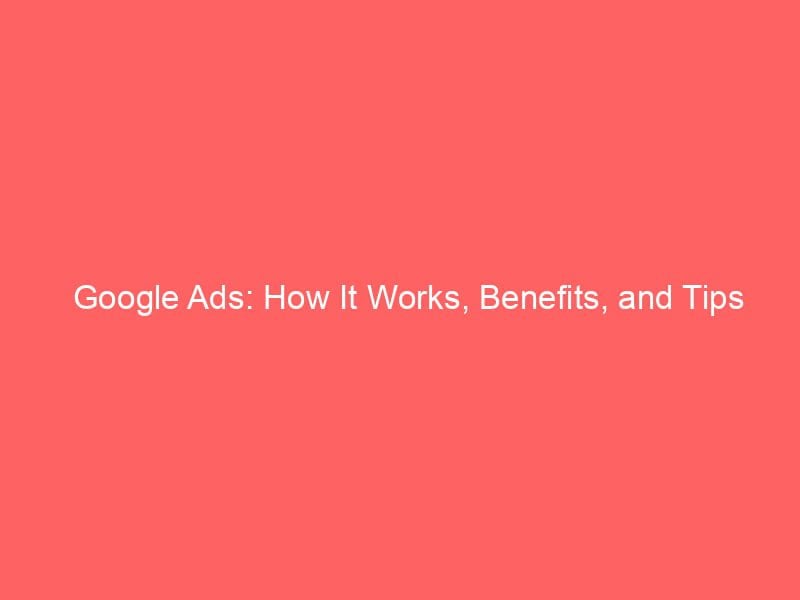 Google Ads: How It Works, Benefits, and Tips